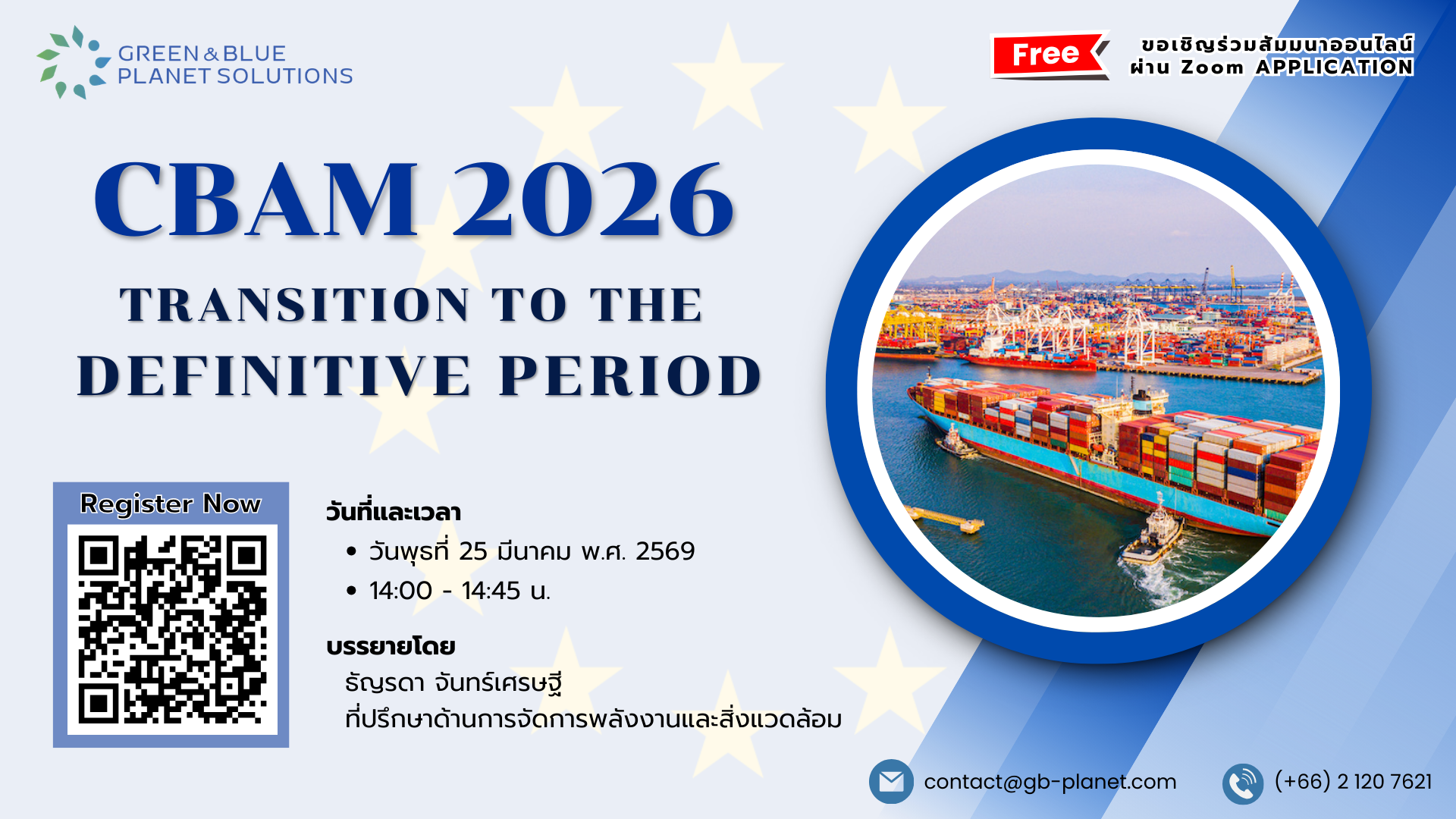 GREEN & BLUE
PLANET SOLUTIONS

Free

ขอเชิญร่วมสัมมนาออนไลน์
ผ่าน Zoom APPLICATION

CBAM 2026

TRANSITION TO THE
DEFINITIVE PERIOD

Register Now

วันที่และเวลา
• วันพุธที่ 25 มีนาคม พ.ศ. 2569
• 14:00 - 14:45 น.

บรรยายโดย
ธัญรดา จันทร์เศรษฐี
ที่ปรึกษาด้านการจัดการพลังงานและสิ่งแวดล้อม

contact@gb-planet.com

(+66) 2 120 7621